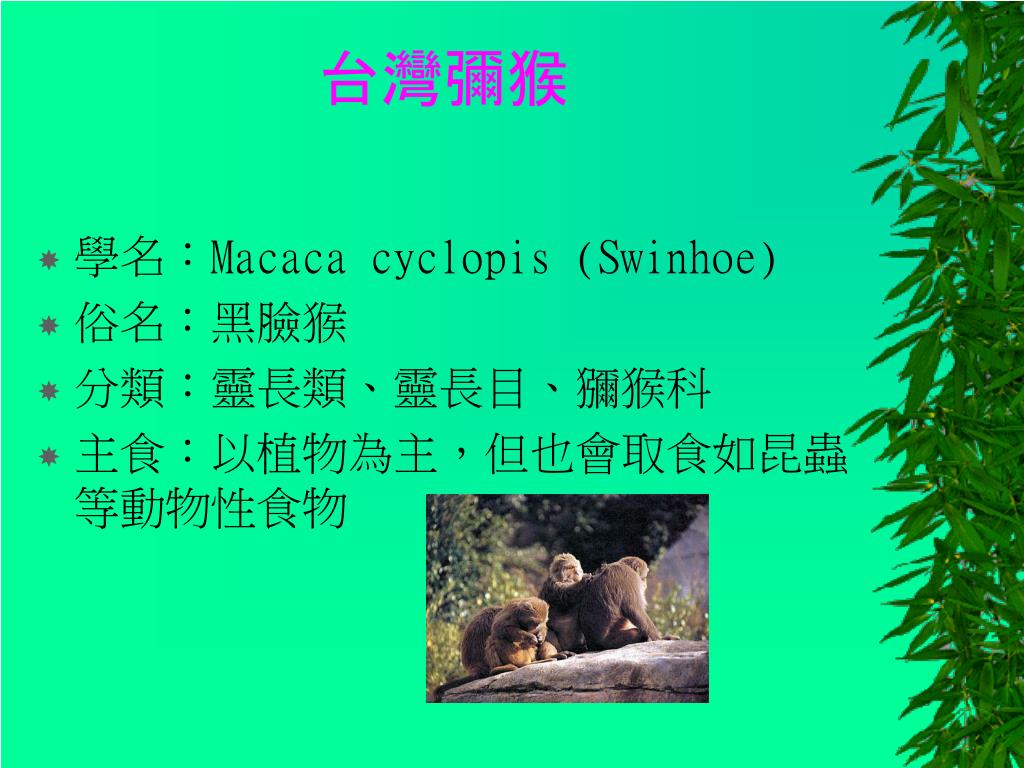 台灣彌猴

學名：Macaca cyclopis (Swinhoe)
俗名：黑臉猴
分類：靈長類、靈長目、獼猴科
主食：以植物為主，但也會取食如昆蟲等動物性食物